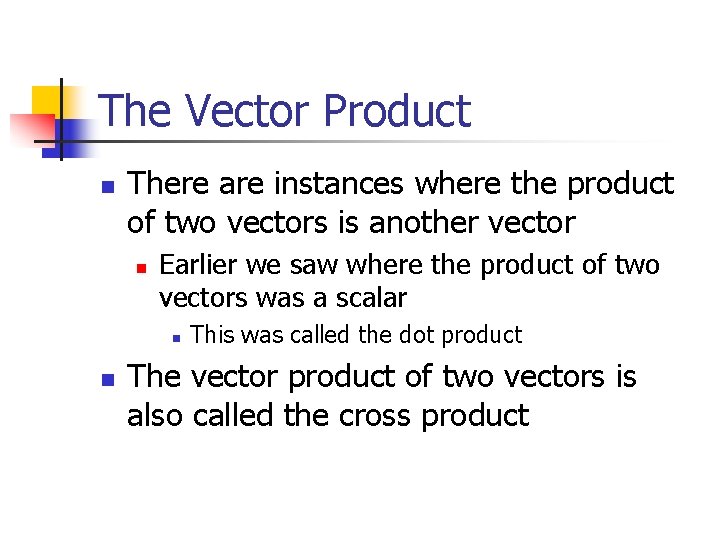 The Vector Product

- There are instances where the product of two vectors is another vector
  - Earlier we saw where the product of two vectors was a scalar
    - This was called the dot product
- The vector product of two vectors is also called the cross product